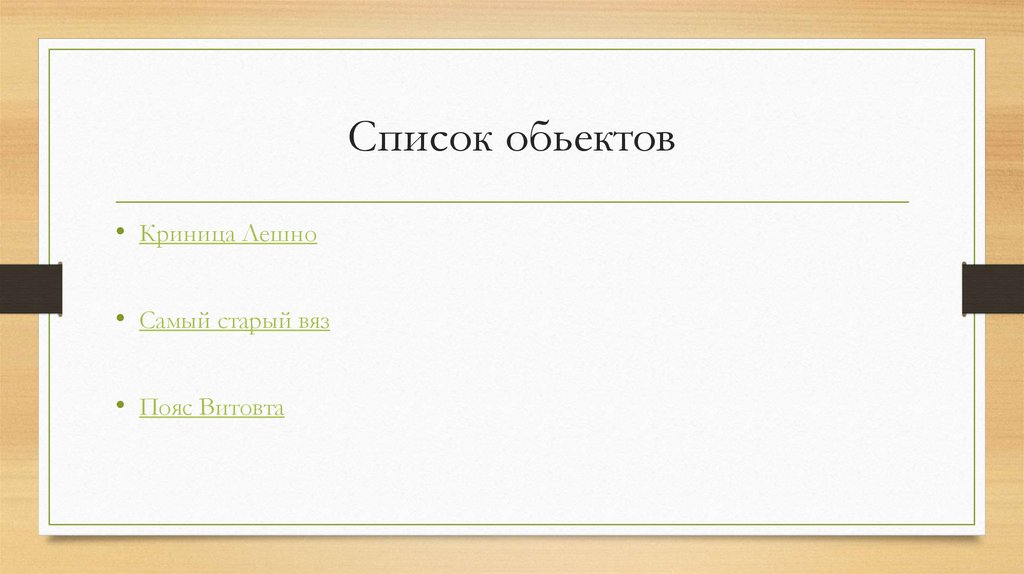 Список обьектов

• Криница Лешно

• Самый старый вяз

• Пояс Витовта